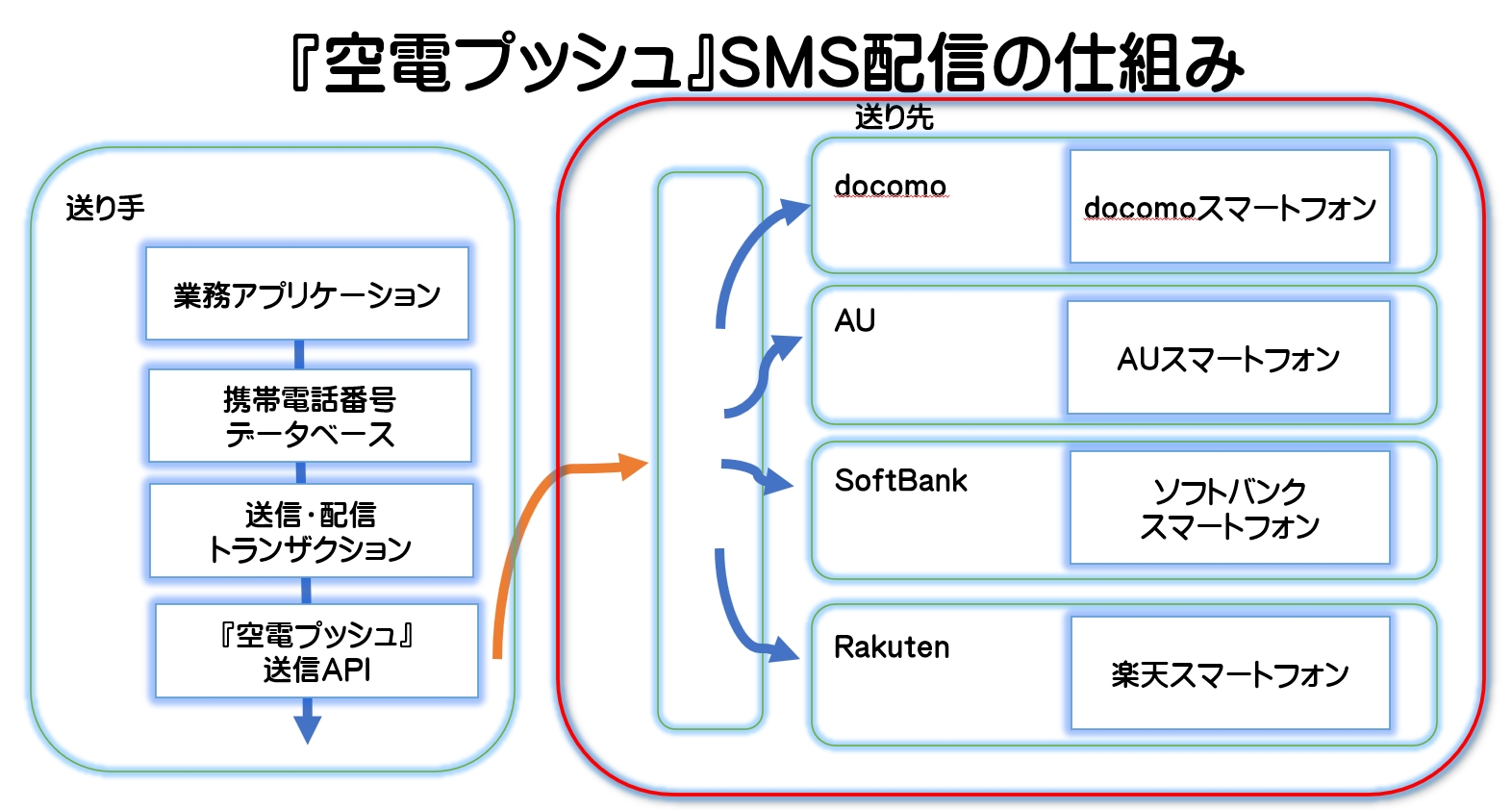 『空電プッシュ』SMS配信の仕組み

送り手

業務アプリケーション

携帯電話番号
データベース

送信･配信
トランザクション

『空電プッシュ』
送信API

送り先

docomo

docomoスマートフォン

AU

AUスマートフォン

SoftBank

ソフトバンク
スマートフォン

Rakuten

楽天スマートフォン